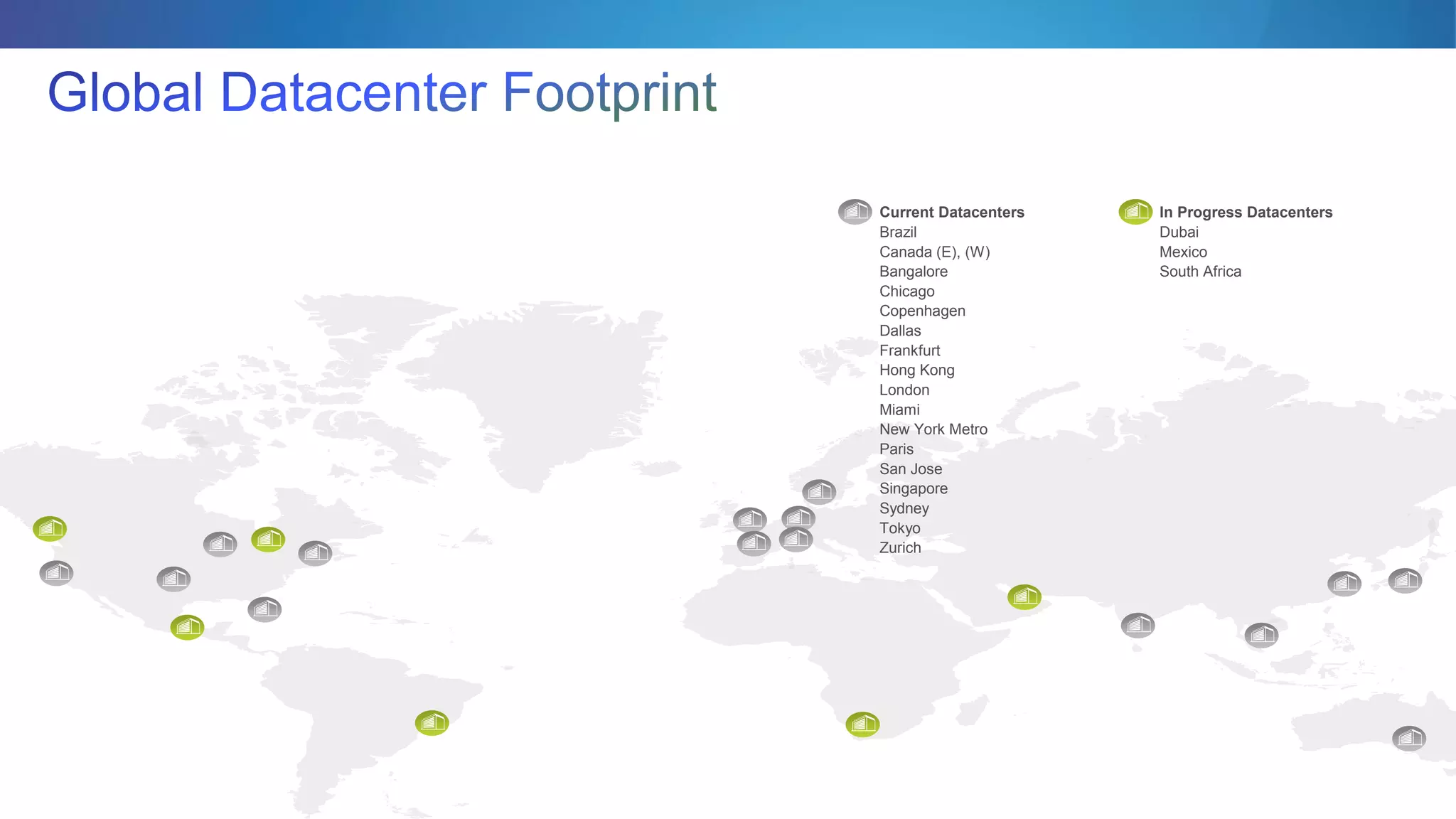 Global Datacenter Footprint

Current Datacenters
Brazil
Canada (E), (W)
Bangalore
Chicago
Copenhagen
Dallas
Frankfurt
Hong Kong
London
Miami
New York Metro
Paris
San Jose
Singapore
Sydney
Tokyo
Zurich

In Progress Datacenters
Dubai
Mexico
South Africa